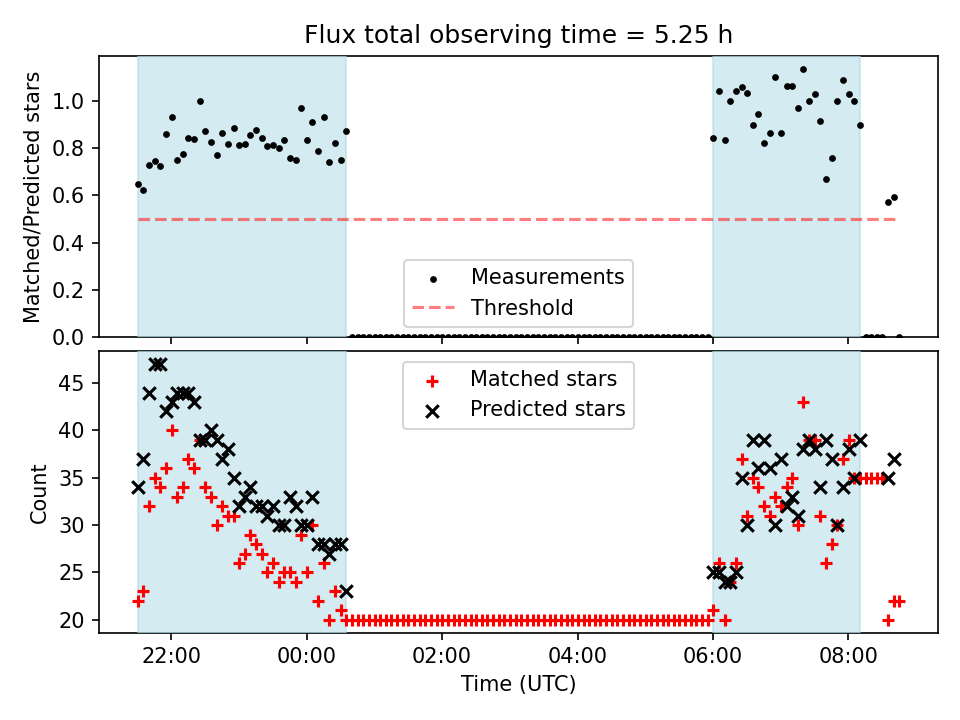 Flux total observing time = 5.25 h

Matched/Predicted stars

1.0
0.8
0.6
0.4
0.2
0.0

Measurements
Threshold

Count

45
40
35
30
25
20

Matched stars
Predicted stars

22:00
00:00
02:00
04:00
06:00
08:00

Time (UTC)